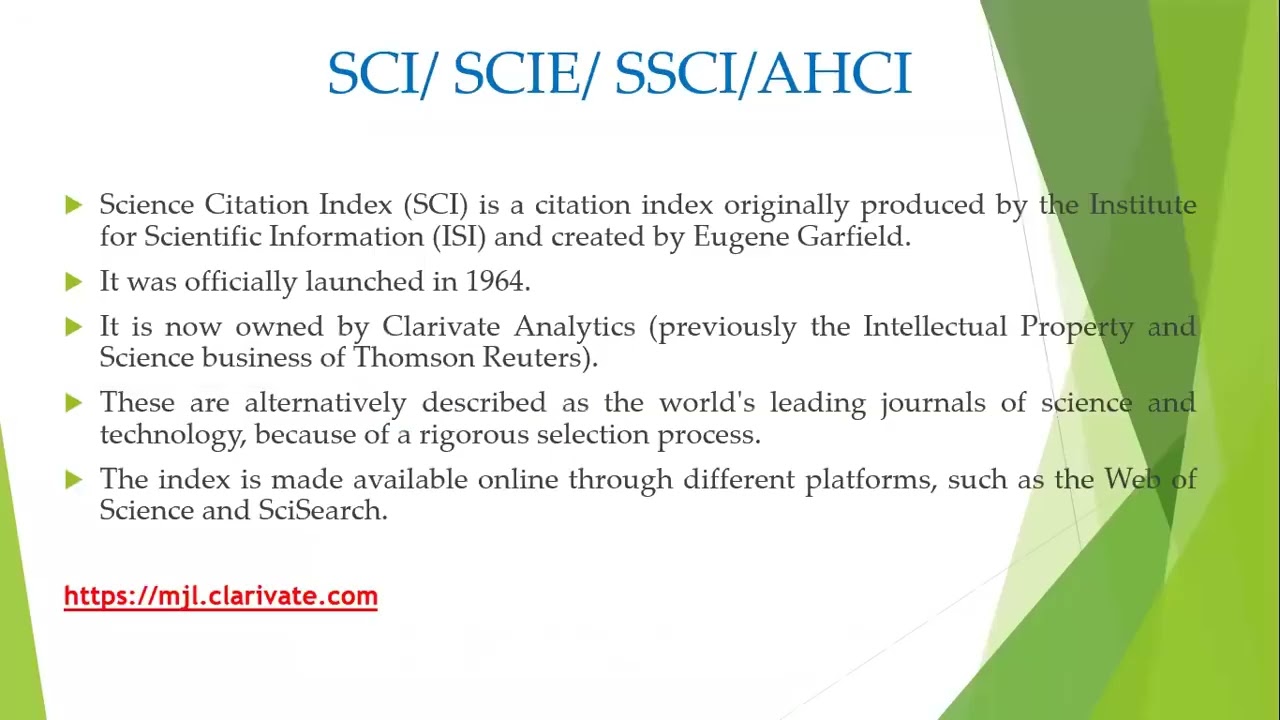 SCI/ SCIE/ SSCI/AHCI

Science Citation Index (SCI) is a citation index originally produced by the Institute for Scientific Information (ISI) and created by Eugene Garfield.

It was officially launched in 1964.

It is now owned by Clarivate Analytics (previously the Intellectual Property and Science business of Thomson Reuters).

These are alternatively described as the world's leading journals of science and technology, because of a rigorous selection process.

The index is made available online through different platforms, such as the Web of Science and SciSearch.

https://mjl.clarivate.com